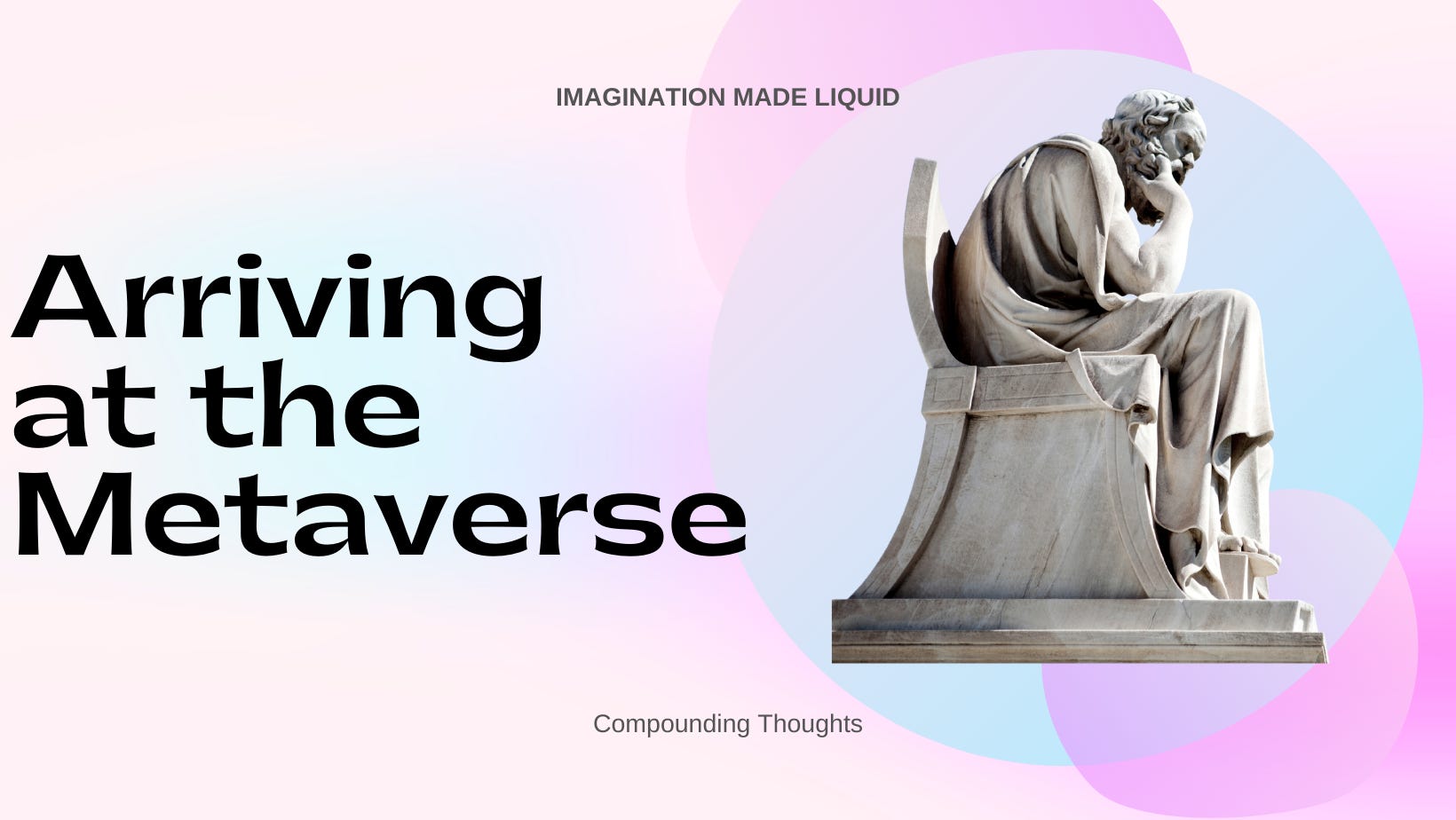 IMAGINATION MADE LIQUID

Arriving at the Metaverse

Compounding Thoughts